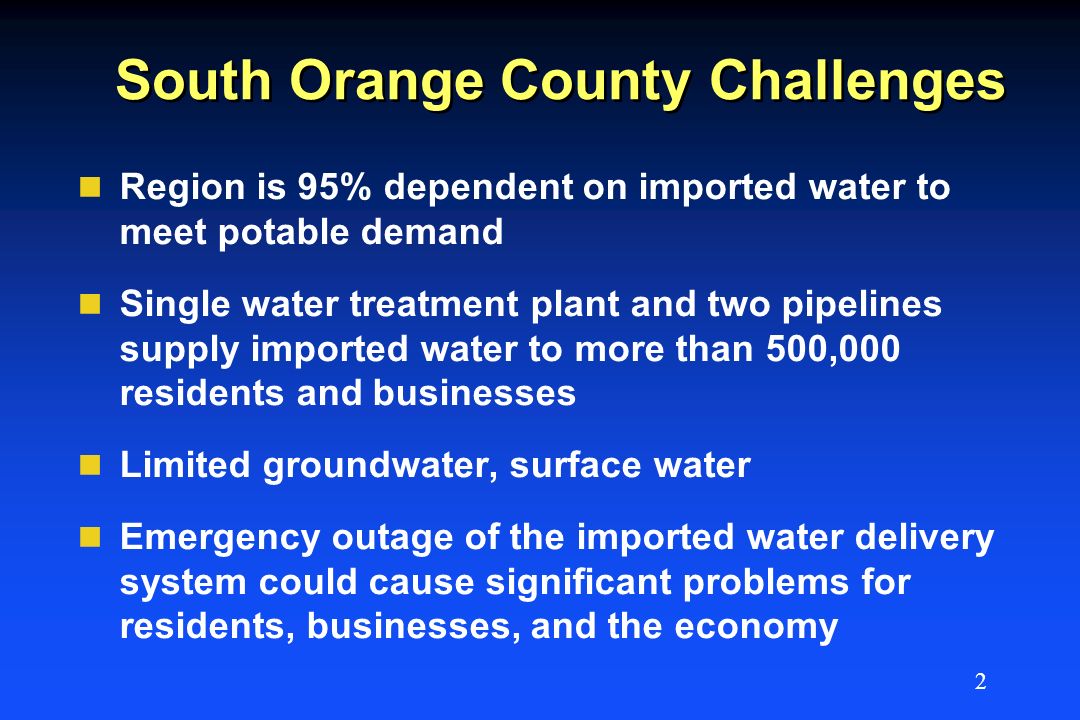 South Orange County Challenges

Region is 95% dependent on imported water to meet potable demand

Single water treatment plant and two pipelines supply imported water to more than 500,000 residents and businesses

Limited groundwater, surface water

Emergency outage of the imported water delivery system could cause significant problems for residents, businesses, and the economy

2